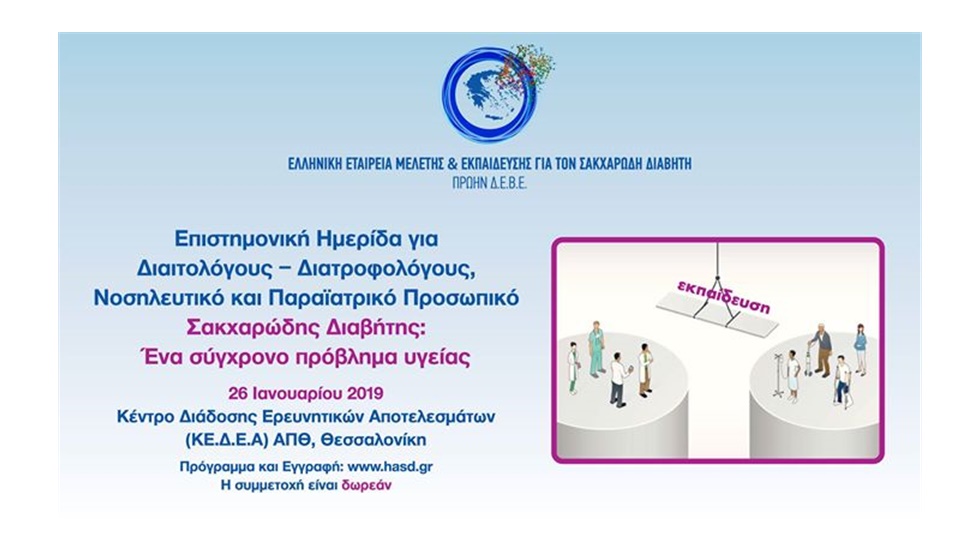 ΕΛΛΗΝΙΚΗ ΕΤΑΙΡΕΙΑ ΜΕΛΕΤΗΣ & ΕΚΠΑΙΔΕΥΣΗΣ ΓΙΑ ΤΟΝ ΣΑΚΧΑΡΩΔΗ ΔΙΑΒΗΤΗ
ΠΡΩΗΝ Δ.Ε.Β.Ε.

Επιστημονική Ημερίδα για Διαιτολόγους – Διατροφολόγους, Νοσηλευτικό και Παραϊατρικό Προσωπικό
Σακχαρώδης Διαβήτης: Ένα σύγχρονο πρόβλημα υγείας

26 Ιανουαρίου 2019
Κέντρο Διάδοσης Ερευνητικών Αποτελεσμάτων (ΚΕ.Δ.Ε.Α) ΑΠΘ, Θεσσαλονίκη

Πρόγραμμα και Εγγραφή: www.hasd.gr
Η συμμετοχή είναι δωρεάν

εκπαίδευση